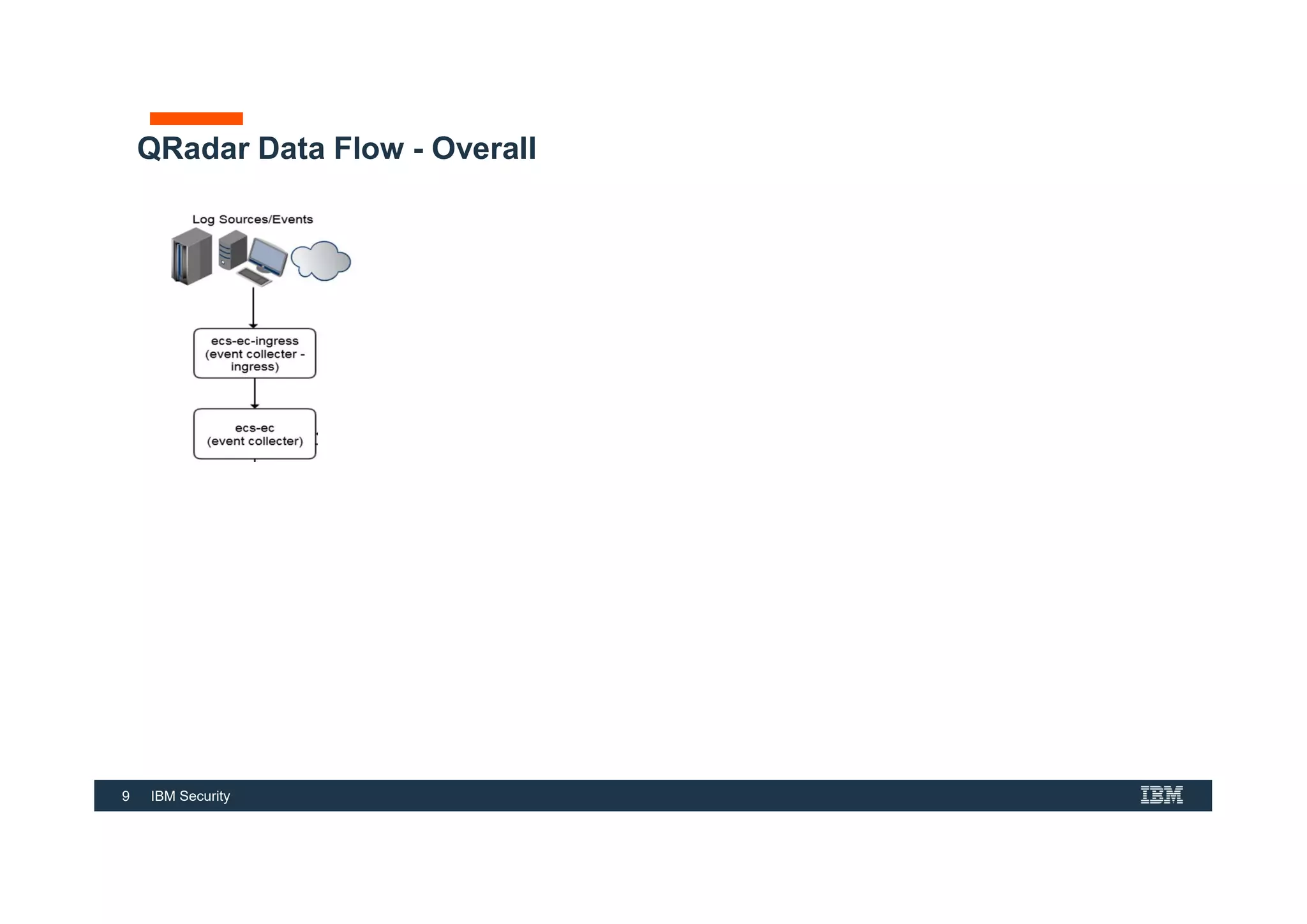 QRadar Data Flow - Overall

Log Sources/Events

ecs-ec-ingress (event collecter - ingress)

ecs-ec (event collecter)

9 IBM Security

IBM